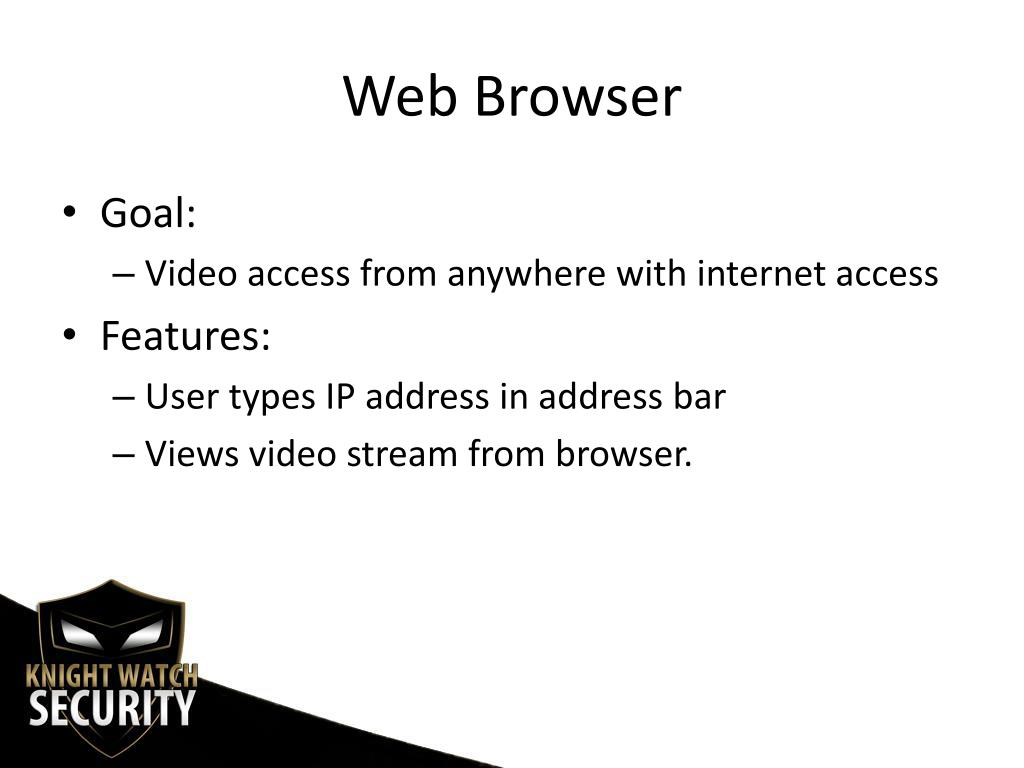 Web Browser

• Goal:
– Video access from anywhere with internet access
• Features:
– User types IP address in address bar
– Views video stream from browser.

KNIGHT WATCH
SECURITY